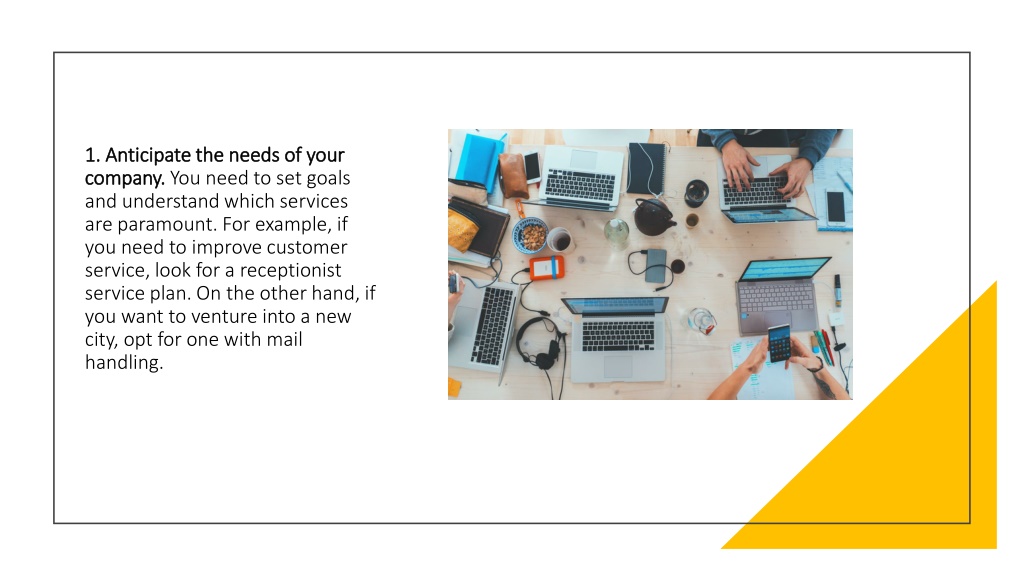 1. Anticipate the needs of your company. You need to set goals and understand which services are paramount. For example, if you need to improve customer service, look for a receptionist service plan. On the other hand, if you want to venture into a new city, opt for one with mail handling.